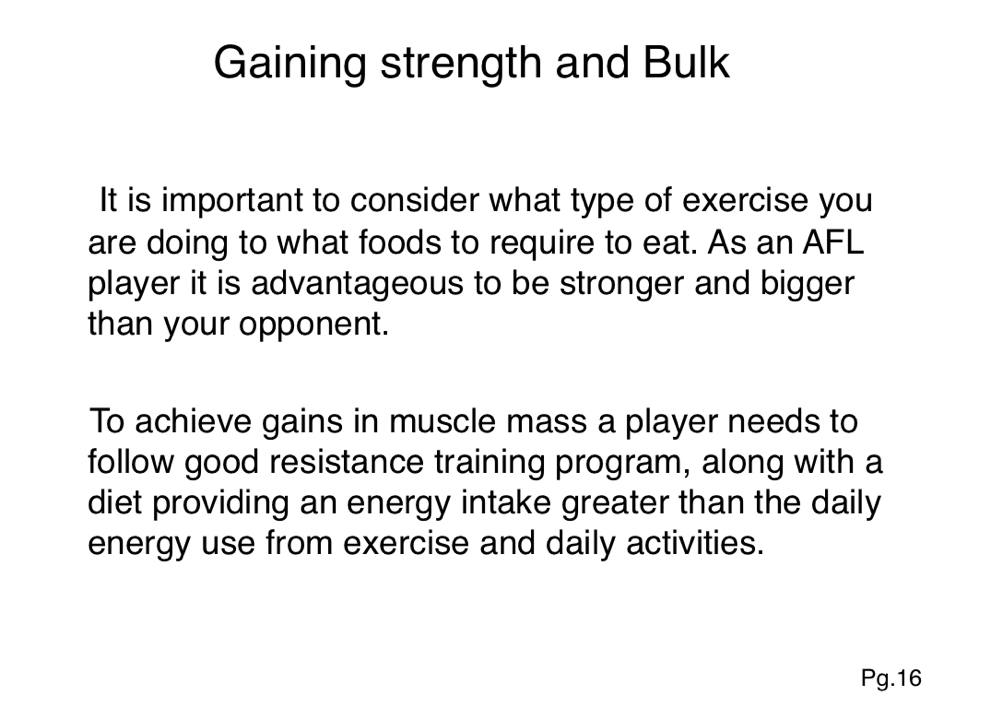 Gaining strength and Bulk

It is important to consider what type of exercise you are doing to what foods to require to eat. As an AFL player it is advantageous to be stronger and bigger than your opponent.

To achieve gains in muscle mass a player needs to follow good resistance training program, along with a diet providing an energy intake greater than the daily energy use from exercise and daily activities.

Pg.16